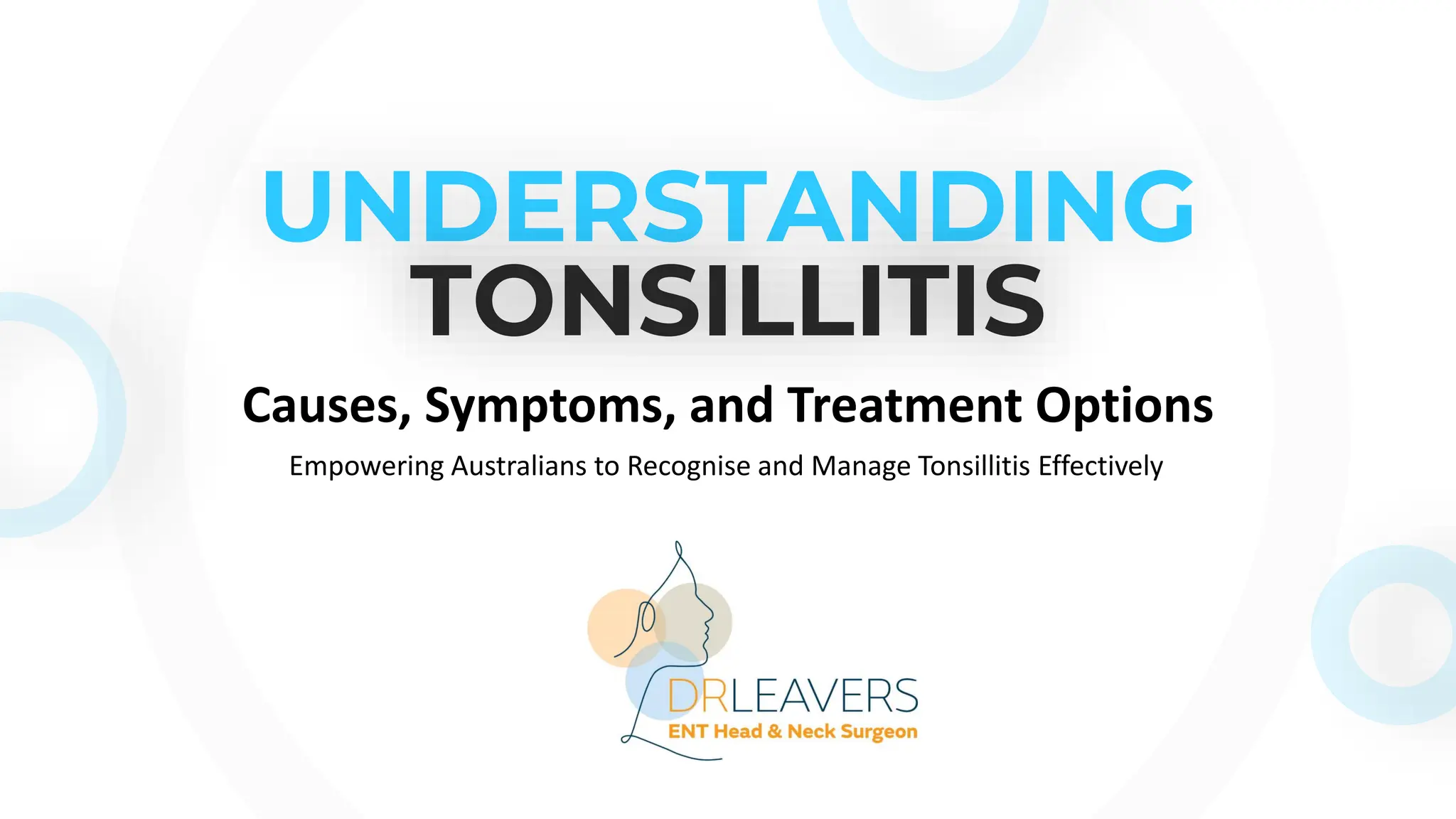 UNDERSTANDING TONSILLITIS

Causes, Symptoms, and Treatment Options

Empowering Australians to Recognise and Manage Tonsillitis Effectively

DRLEAVERS
ENT Head & Neck Surgeon